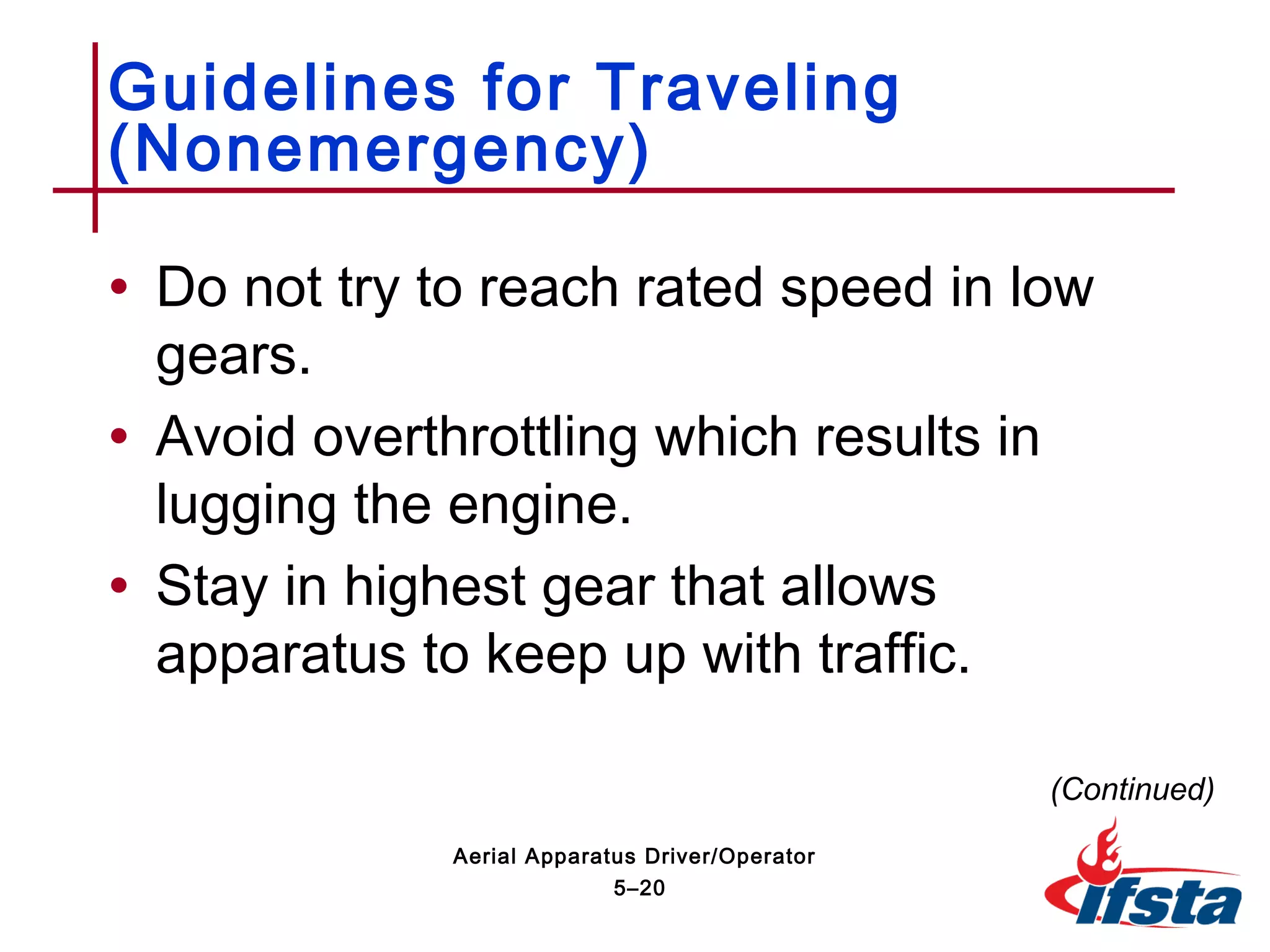 Guidelines for Traveling (Nonemergency)

• Do not try to reach rated speed in low gears.
• Avoid overthrottling which results in lugging the engine.
• Stay in highest gear that allows apparatus to keep up with traffic.

(Continued)

Aerial Apparatus Driver/Operator
5–20

ifsta